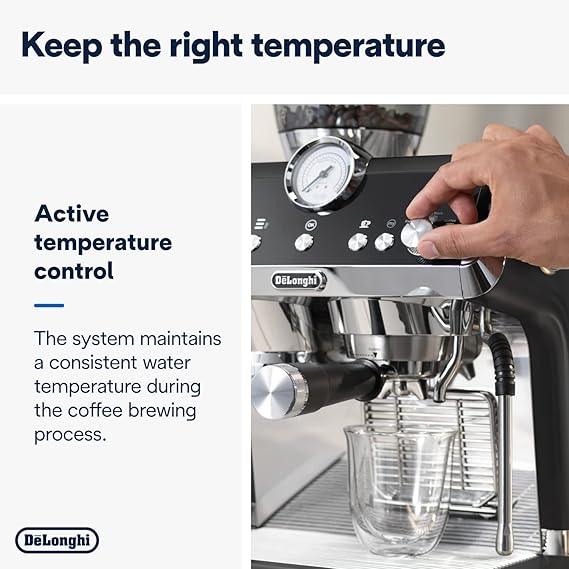 Keep the right temperature

Active temperature control

The system maintains a consistent water temperature during the coffee brewing process.

DēLonghi

DēLonghi